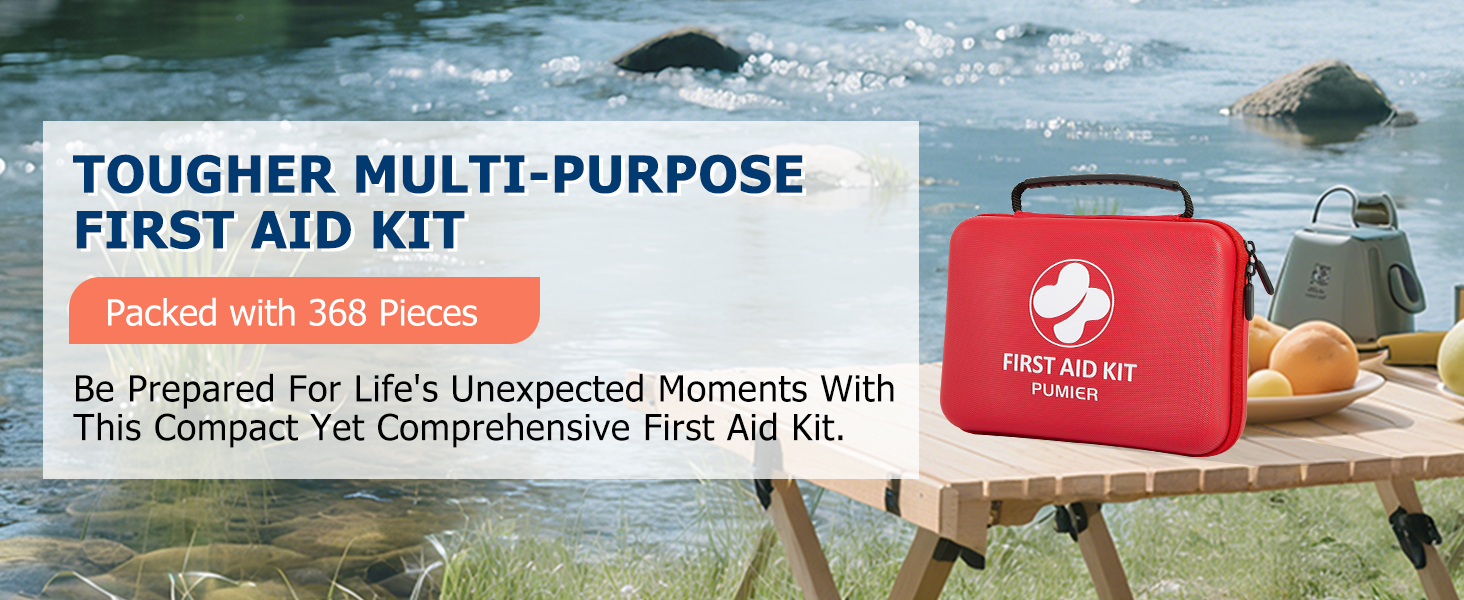 TOUGHER MULTI-PURPOSE FIRST AID KIT

Packed with 368 Pieces

Be Prepared For Life's Unexpected Moments With This Compact Yet Comprehensive First Aid Kit.

FIRST AID KIT
PUMIER